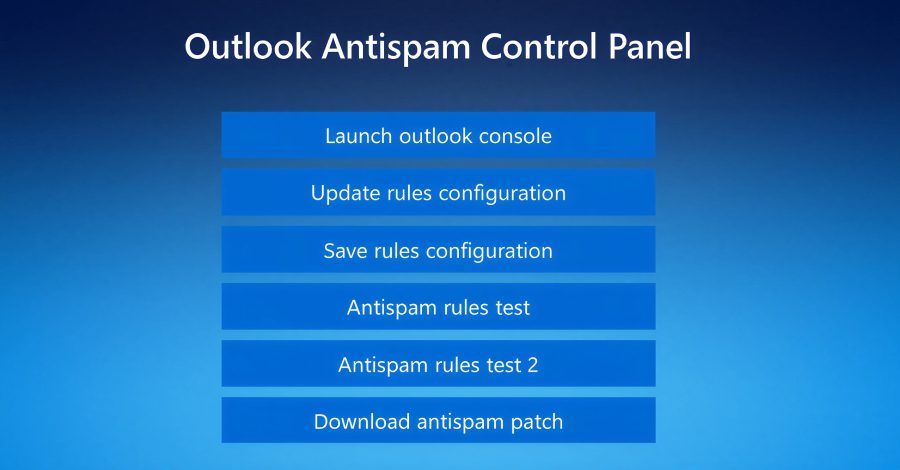 Outlook Antispam Control Panel

Launch outlook console

Update rules configuration

Save rules configuration

Antispam rules test

Antispam rules test 2

Download antispam patch